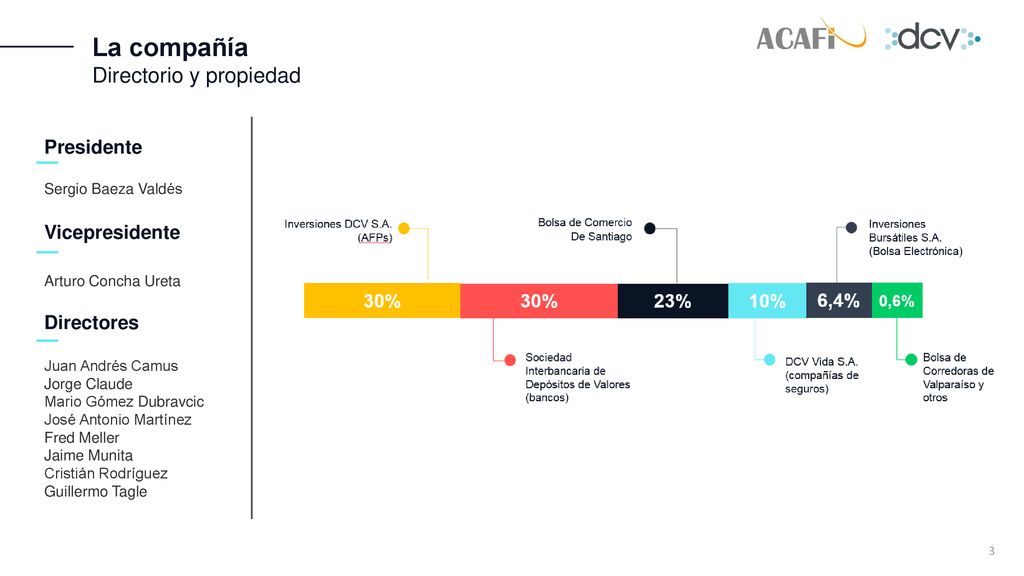 La compañía
Directorio y propiedad

ACAFI dcv

Presidente
Sergio Baeza Valdés

Vicepresidente
Arturo Concha Ureta

Directores
Juan Andrés Camus
Jorge Claude
Mario Gómez Dubravcic
José Antonio Martínez
Fred Meller
Jaime Munita
Cristián Rodríguez
Guillermo Tagle

Inversiones DCV S.A. (AFPs)
Bolsa de Comercio De Santiago
Inversiones Bursátiles S.A. (Bolsa Electrónica)

30%
30%
23%
10%
6,4%
0,6%

Sociedad Interbancaria de Depósitos de Valores (bancos)
DCV Vida S.A. (compañías de seguros)
Bolsa de Corredoras de Valparaíso y otros

3